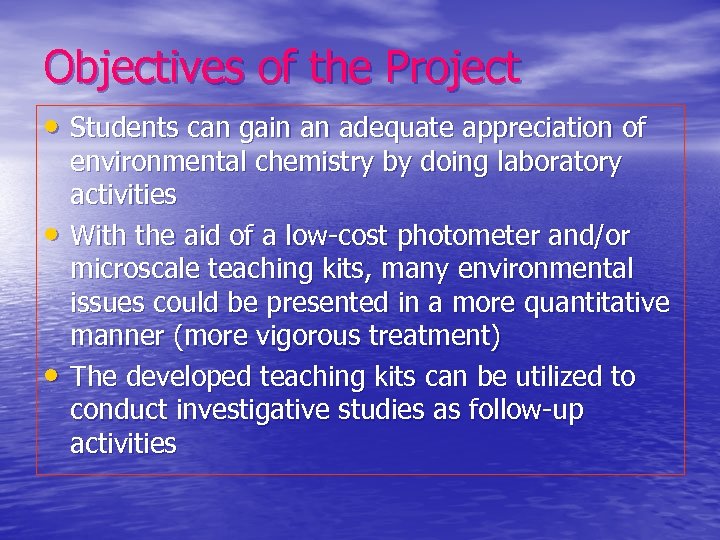 Objectives of the Project

• Students can gain an adequate appreciation of environmental chemistry by doing laboratory activities

• With the aid of a low-cost photometer and/or microscale teaching kits, many environmental issues could be presented in a more quantitative manner (more vigorous treatment)

• The developed teaching kits can be utilized to conduct investigative studies as follow-up activities